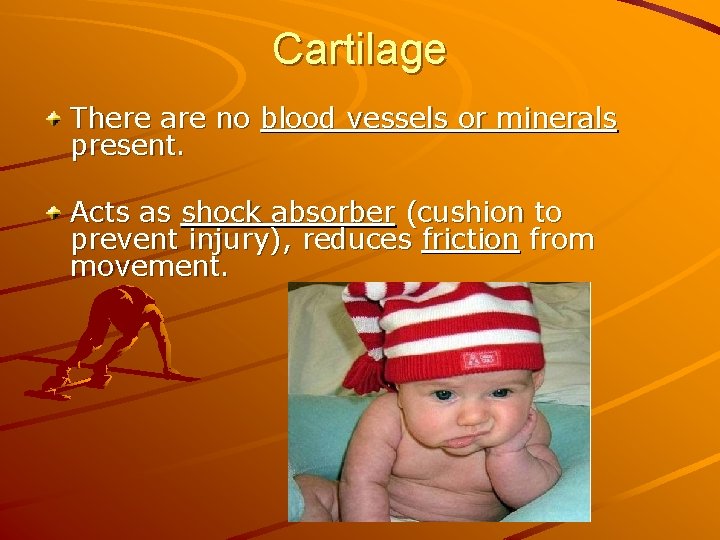 Cartilage

There are no blood vessels or minerals present.

Acts as shock absorber (cushion to prevent injury), reduces friction from movement.